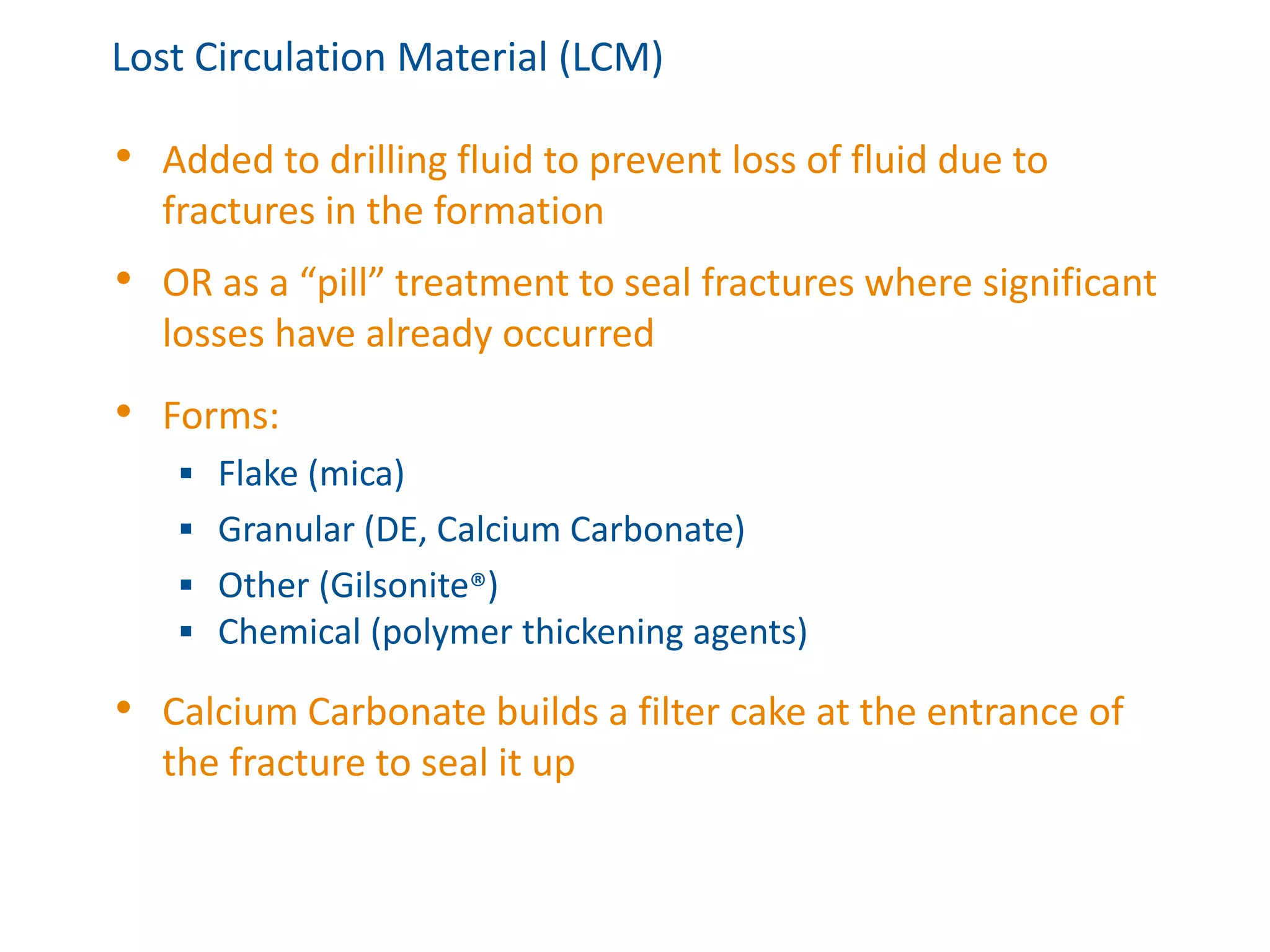 Lost Circulation Material (LCM)

• Added to drilling fluid to prevent loss of fluid due to fractures in the formation

• OR as a “pill” treatment to seal fractures where significant losses have already occurred

• Forms:
  ▪ Flake (mica)
  ▪ Granular (DE, Calcium Carbonate)
  ▪ Other (Gilsonite®)
  ▪ Chemical (polymer thickening agents)

• Calcium Carbonate builds a filter cake at the entrance of the fracture to seal it up